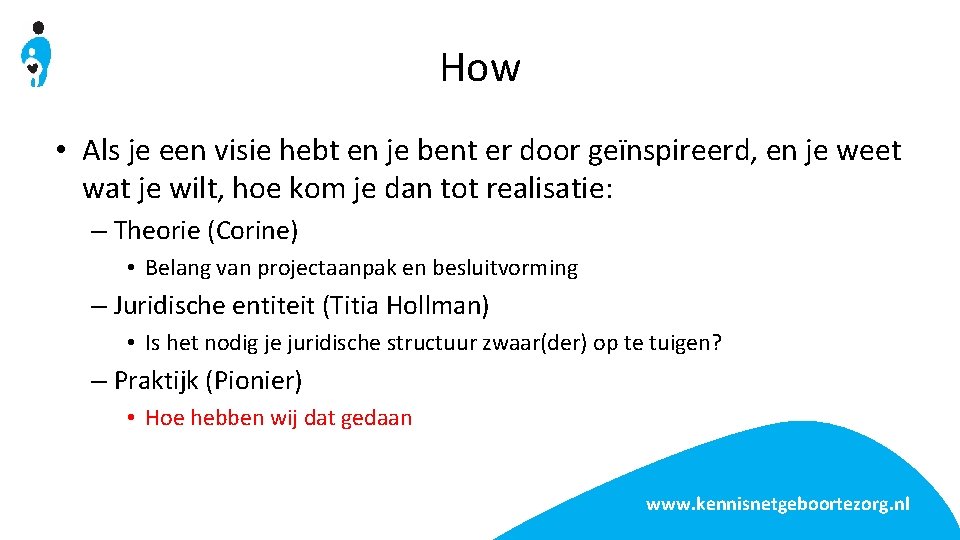 How

• Als je een visie hebt en je bent er door geïnspireerd, en je weet wat je wilt, hoe kom je dan tot realisatie:

– Theorie (Corine)

• Belang van projectaanpak en besluitvorming

– Juridische entiteit (Titia Hollman)

• Is het nodig je juridische structuur zwaar(der) op te tuigen?

– Praktijk (Pionier)

• Hoe hebben wij dat gedaan

www.kennisnetgeboortezorg.nl